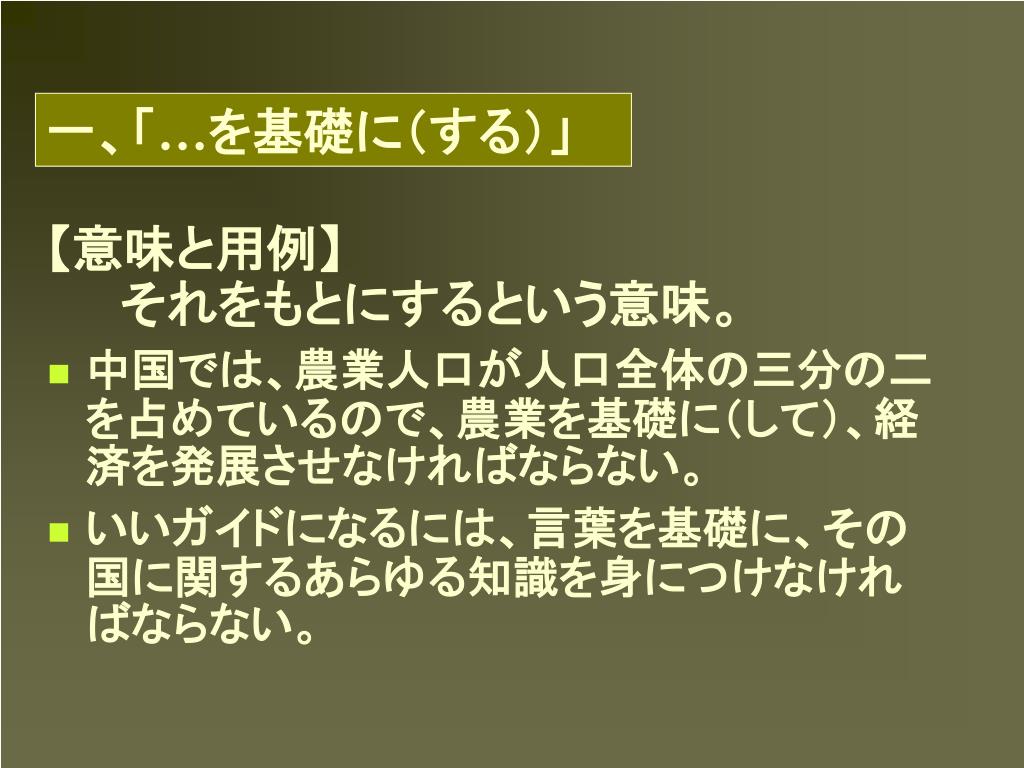 一、「…を基礎に(する)」

【意味と用例】
それをもとにするという意味。

■ 中国では、農業人口が人口全体の三分の二を占めているので、農業を基礎に(して)、経済を発展させなければならない。

■ いいガイドになるには、言葉を基礎に、その国に関するあらゆる知識を身につけなければならない。